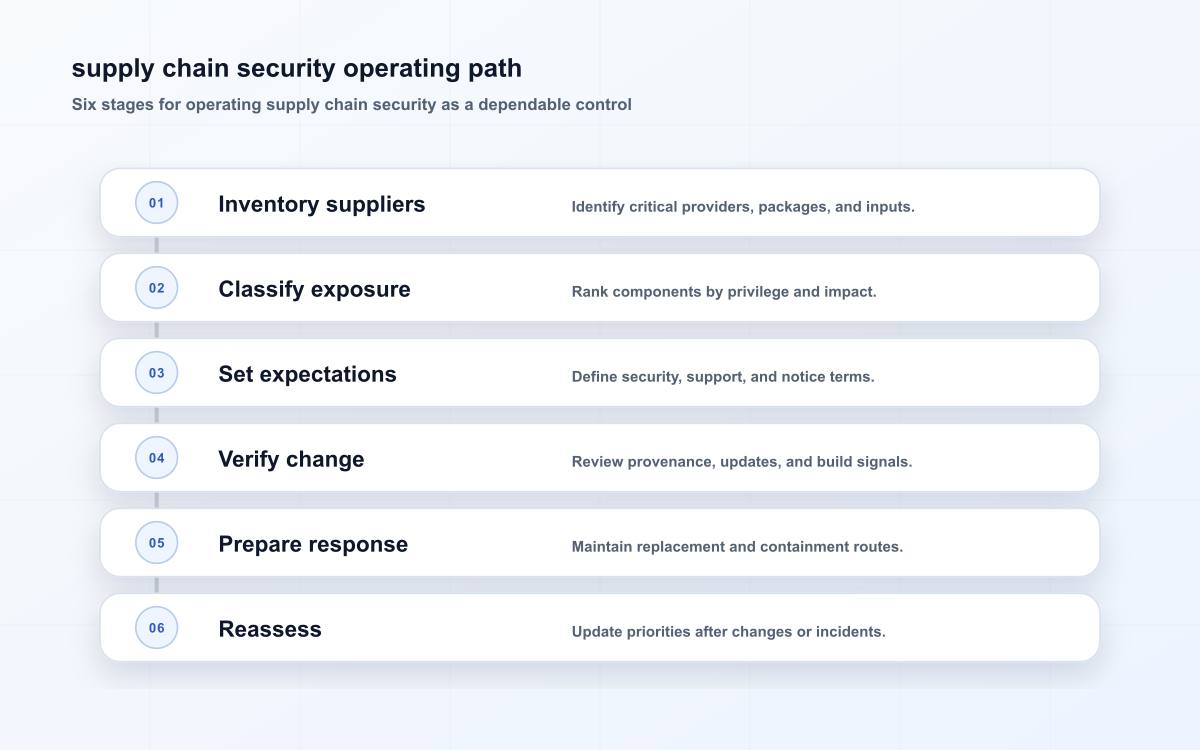 supply chain security operating path

Six stages for operating supply chain security as a dependable control

01 Inventory suppliers
Identify critical providers, packages, and inputs.

02 Classify exposure
Rank components by privilege and impact.

03 Set expectations
Define security, support, and notice terms.

04 Verify change
Review provenance, updates, and build signals.

05 Prepare response
Maintain replacement and containment routes.

06 Reassess
Update priorities after changes or incidents.